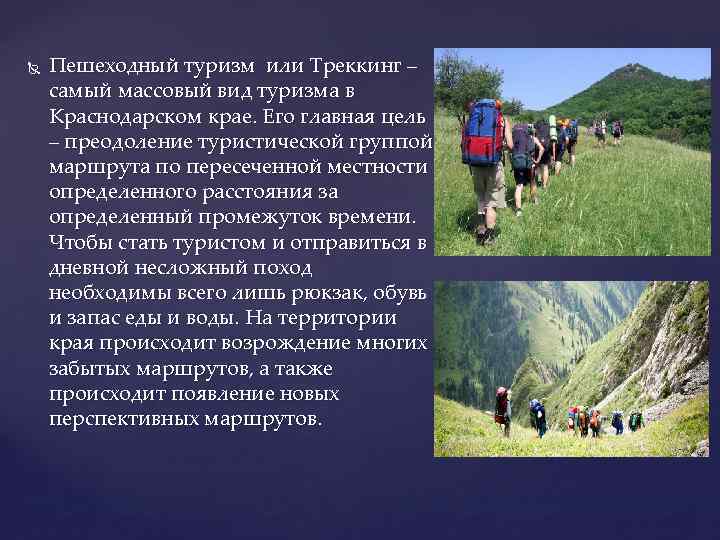 Пешеходный туризм или Треккинг – самый массовый вид туризма в Краснодарском крае. Его главная цель – преодоление туристической группой маршрута по пересеченной местности определенного расстояния за определенный промежуток времени. Чтобы стать туристом и отправиться в дневной несложный поход необходимы всего лишь рюкзак, обувь и запас еды и воды. На территории края происходит возрождение многих забытых маршрутов, а также происходит появление новых перспективных маршрутов.